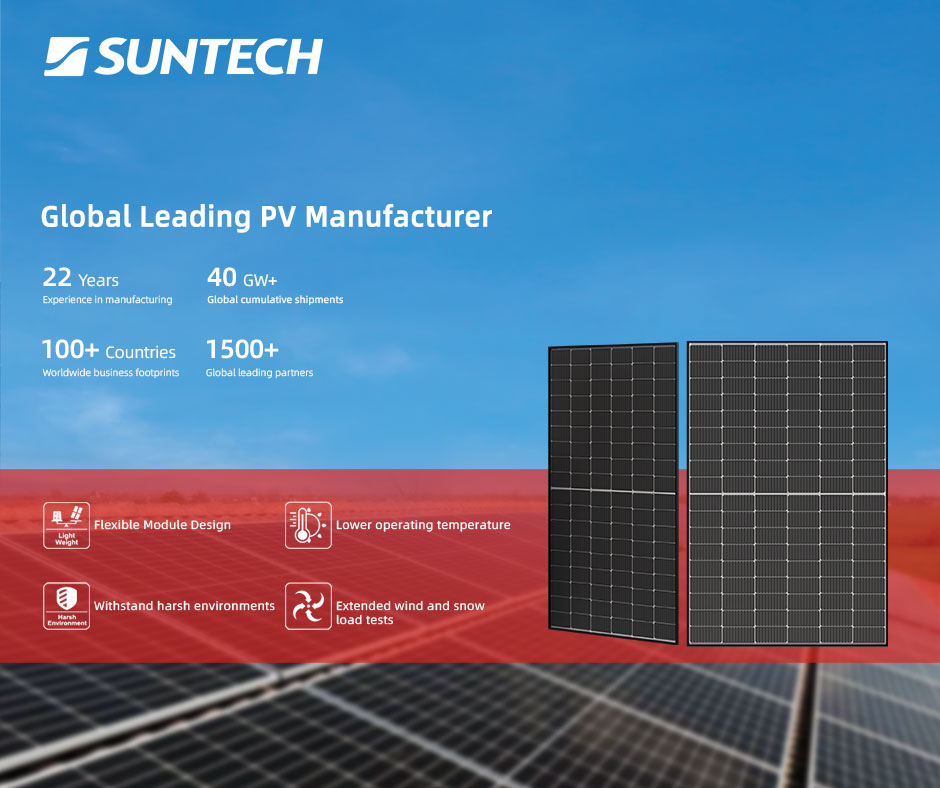 SUNTECH

Global Leading PV Manufacturer

22 Years
Experience in manufacturing

40 GW+
Global cumulative shipments

100+ Countries
Worldwide business footprints

1500+
Global leading partners

Light Weight
Flexible Module Design

Lower operating temperature

Harsh Environment
Withstand harsh environments

Extended wind and snow load tests